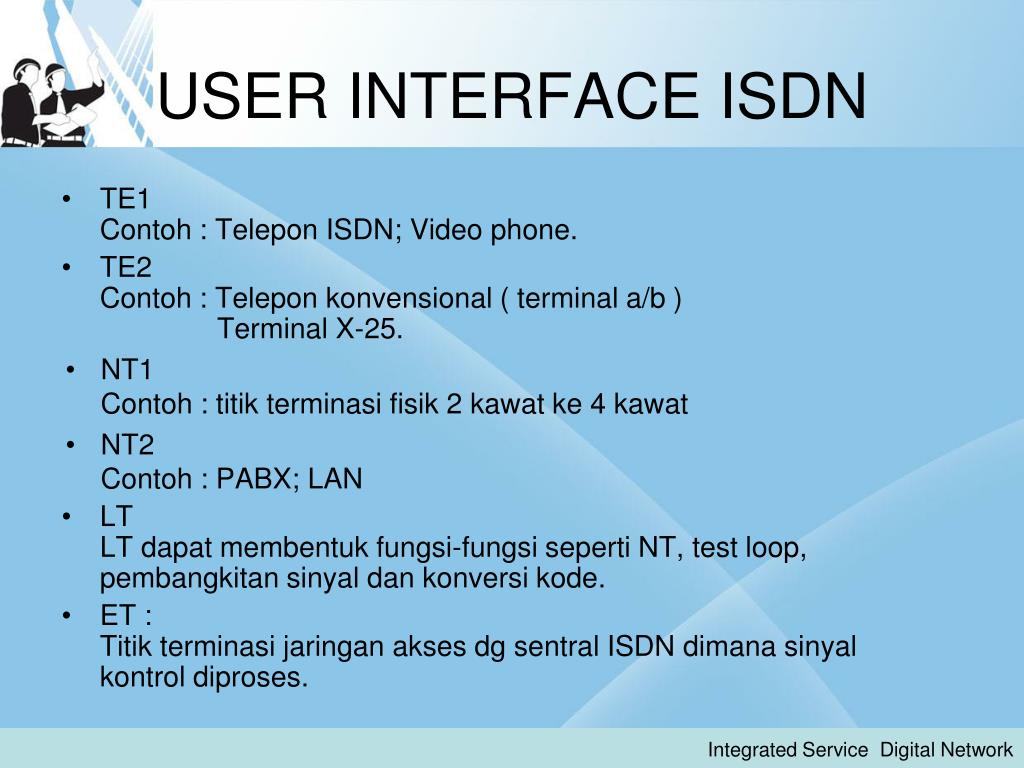 USER INTERFACE ISDN

• TE1
Contoh : Telepon ISDN; Video phone.

• TE2
Contoh : Telepon konvensional ( terminal a/b )
Terminal X-25.

• NT1
Contoh : titik terminasi fisik 2 kawat ke 4 kawat

• NT2
Contoh : PABX; LAN

• LT
LT dapat membentuk fungsi-fungsi seperti NT, test loop, pembangkitan sinyal dan konversi kode.

• ET :
Titik terminasi jaringan akses dg sentral ISDN dimana sinyal kontrol diproses.

Integrated Service Digital Network